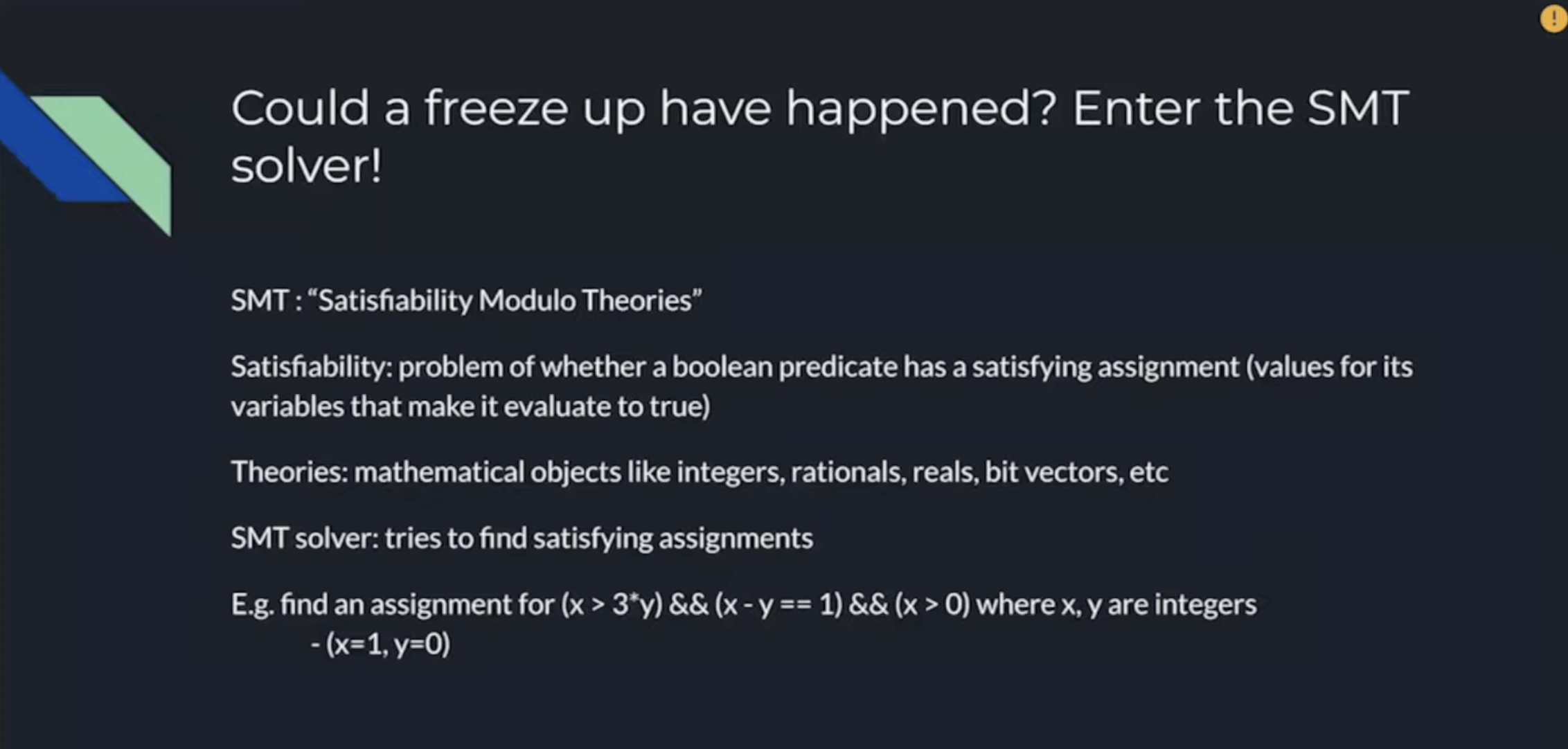 Could a freeze up have happened? Enter the SMT solver!

SMT : “Satisfiability Modulo Theories”

Satisfiability: problem of whether a boolean predicate has a satisfying assignment (values for its variables that make it evaluate to true)

Theories: mathematical objects like integers, rationals, reals, bit vectors, etc

SMT solver: tries to find satisfying assignments

E.g. find an assignment for (x > 3*y) && (x - y == 1) && (x > 0) where x, y are integers
- (x=1, y=0)